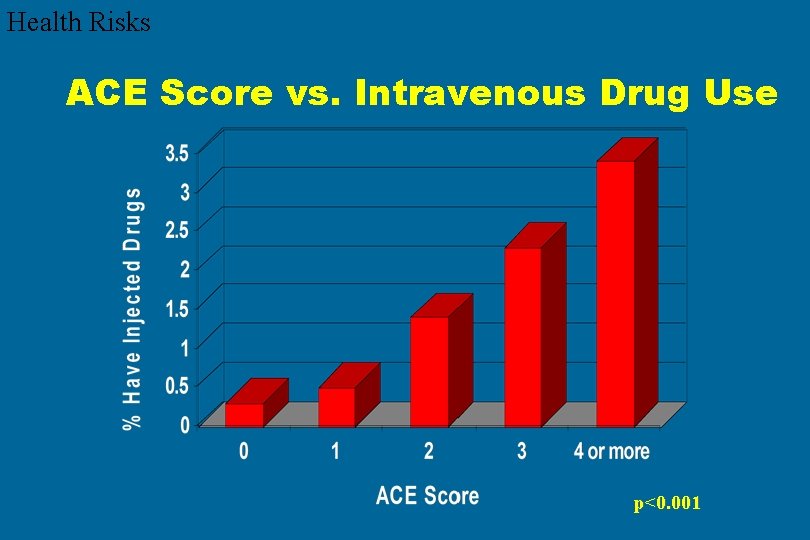 Health Risks

ACE Score vs. Intravenous Drug Use

% Have Injected Drugs

3.5
3
2.5
2
1.5
1
0.5
0

0
1
2
3
4 or more

ACE Score

p<0.001